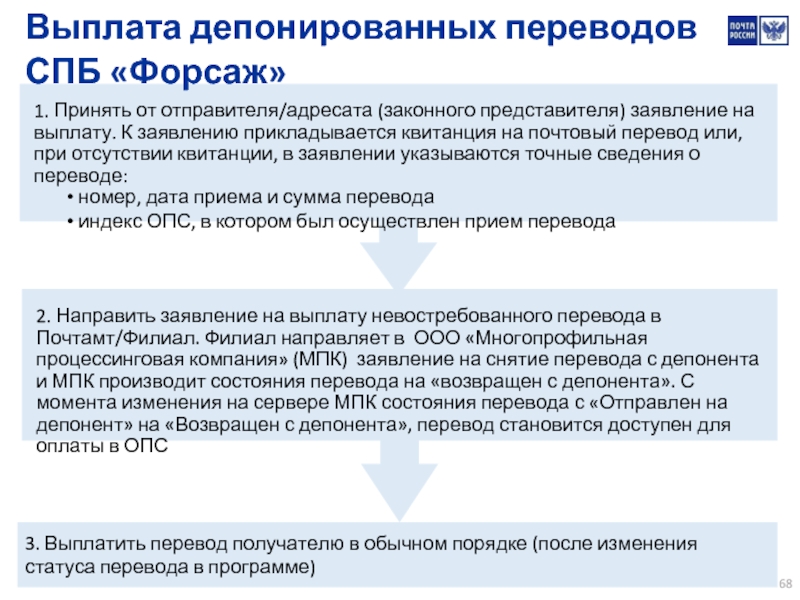 Выплата депонированных переводов СПБ «Форсаж»

ПОЧТА РОССИИ

1. Принять от отправителя/адресата (законного представителя) заявление на выплату. К заявлению прикладывается квитанция на почтовый перевод или, при отсутствии квитанции, в заявлении указываются точные сведения о переводе:
• номер, дата приема и сумма перевода
• индекс ОПС, в котором был осуществлен прием перевода

2. Направить заявление на выплату невостребованного перевода в Почтамт/Филиал. Филиал направляет в ООО «Многопрофильная процессинговая компания» (МПК) заявление на снятие перевода с депонента и МПК производит состояния перевода на «возвращен с депонента». С момента изменения на сервере МПК состояния перевода с «Отправлен на депонент» на «Возвращен с депонента», перевод становится доступен для оплаты в ОПС

3. Выплатить перевод получателю в обычном порядке (после изменения статуса перевода в программе)

68